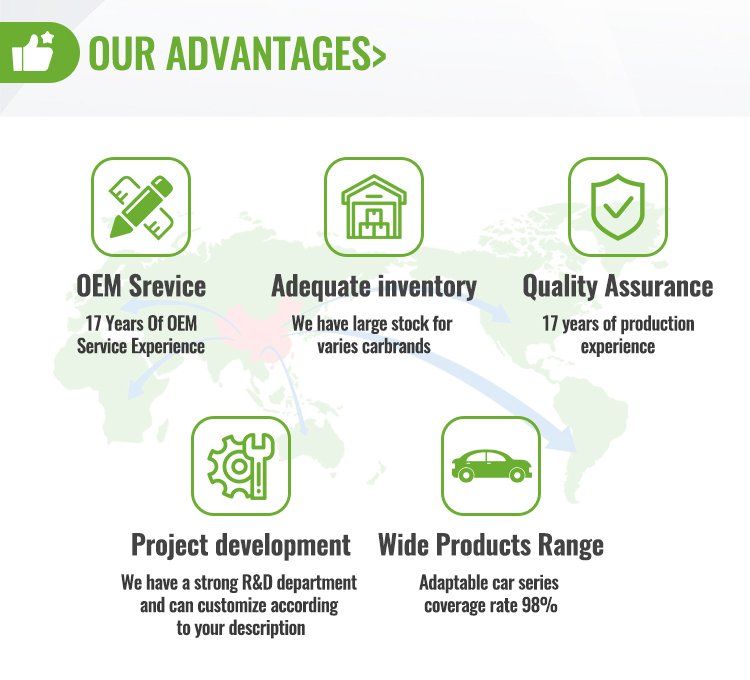 OUR ADVANTAGES>

OEM Srevice
17 Years Of OEM Service Experience

Adequate inventory
We have large stock for varies carbrands

Quality Assurance
17 years of production experience

Project development
We have a strong R&D department and can customize according to your description

Wide Products Range
Adaptable car series coverage rate 98%